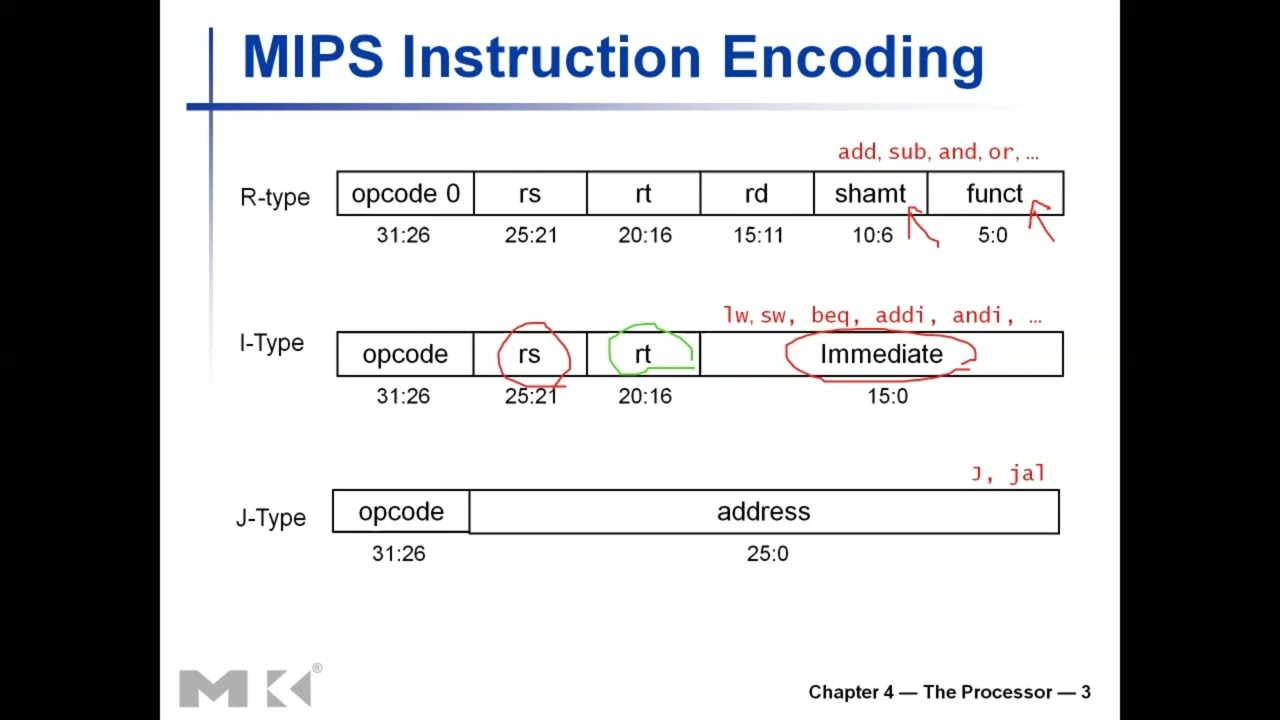 MIPS Instruction Encoding

add, sub, and, or, ...

R-type

| opcode 0 | rs | rt | rd | shamt | funct |
|---|---|---|---|---|---|
| 31:26 | 25:21 | 20:16 | 15:11 | 10:6 | 5:0 |

lw, sw, beq, addi, andi, ...

I-Type

| opcode | rs | rt | Immediate |
|---|---|---|---|
| 31:26 | 25:21 | 20:16 | 15:0 |

J, jal

J-Type

| opcode | address |
|---|---|
| 31:26 | 25:0 |

MK®

Chapter 4 — The Processor — 3